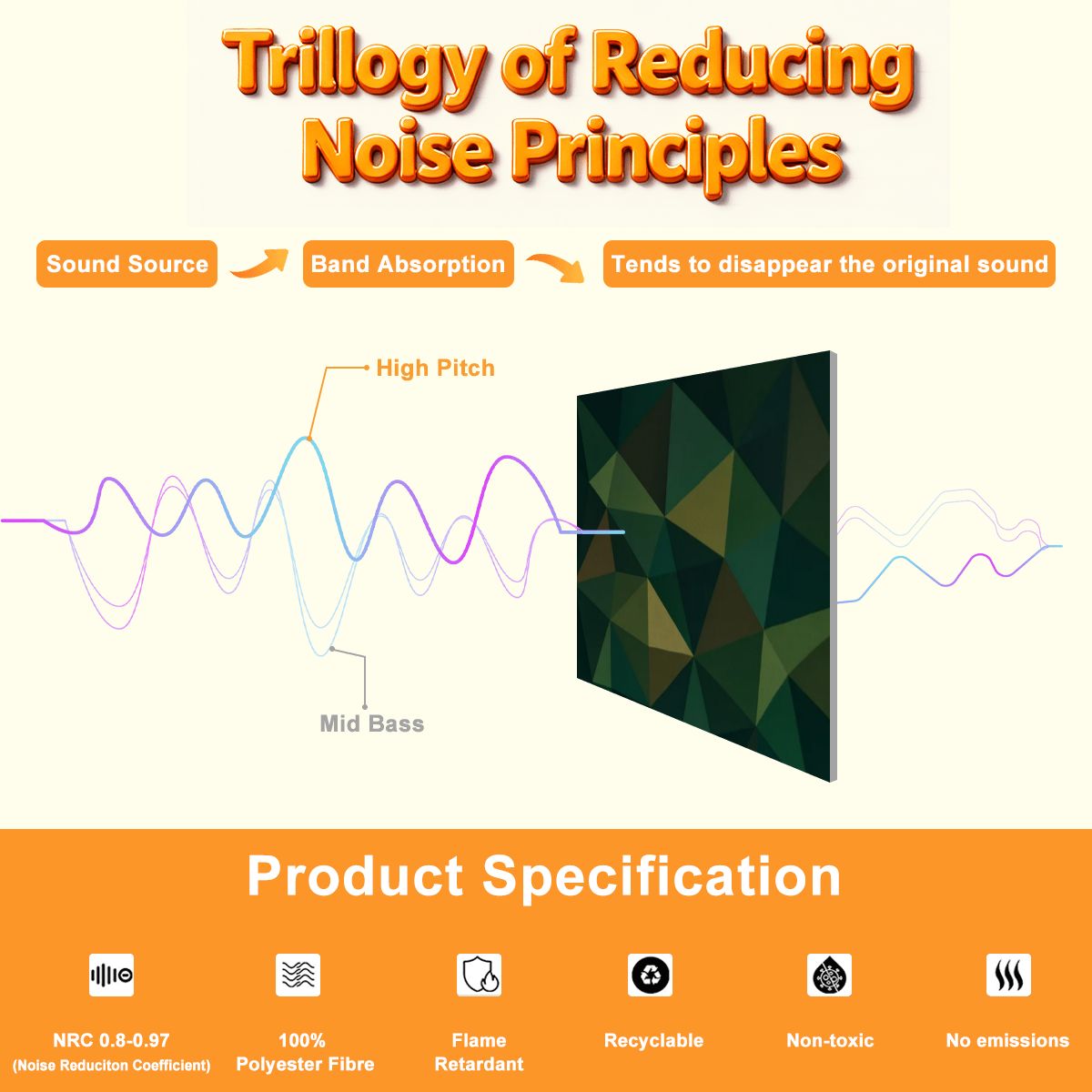 Trillogy of Reducing Noise Principles

Sound Source

Band Absorption

Tends to disappear the original sound

High Pitch

Mid Bass

Product Specification

NRC 0.8-0.97
(Noise Reduciton Coefficient)

100%
Polyester Fibre

Flame
Retardant

Recyclable

Non-toxic

No emissions